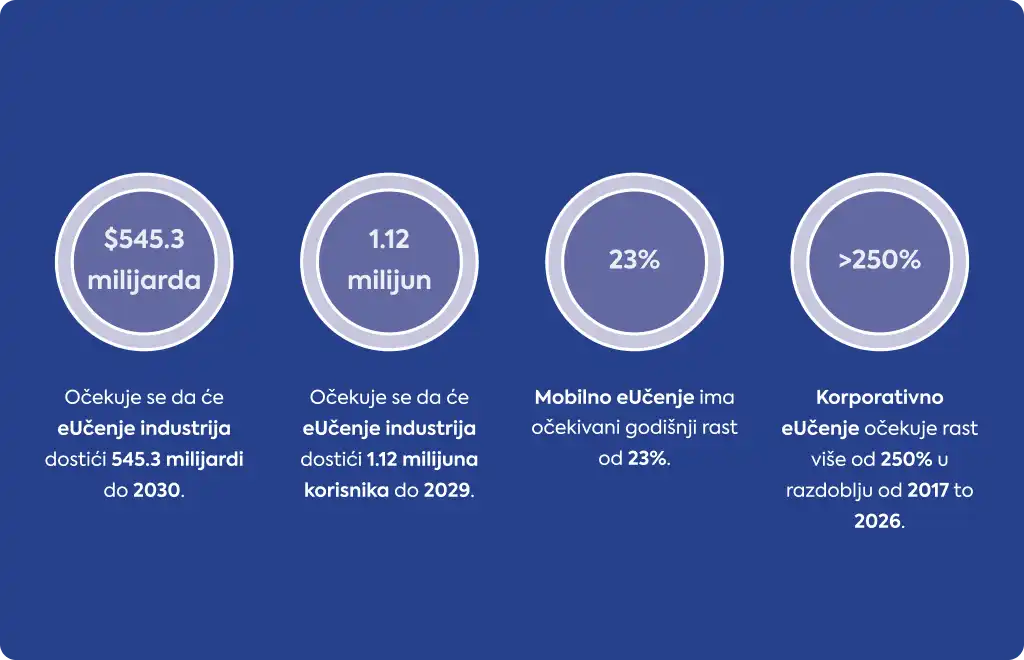 $545.3 milijarda

Očekuje se da će eUčenje industrija dostići 545.3 milijardi do 2030.

1.12 milijun

Očekuje se da će eUčenje industrija dostići 1.12 milijuna korisnika do 2029.

23%

Mobilno eUčenje ima očekivani godišnji rast od 23%.

>250%

Korporativno eUčenje očekuje rast više od 250% u razdoblju od 2017 to 2026.